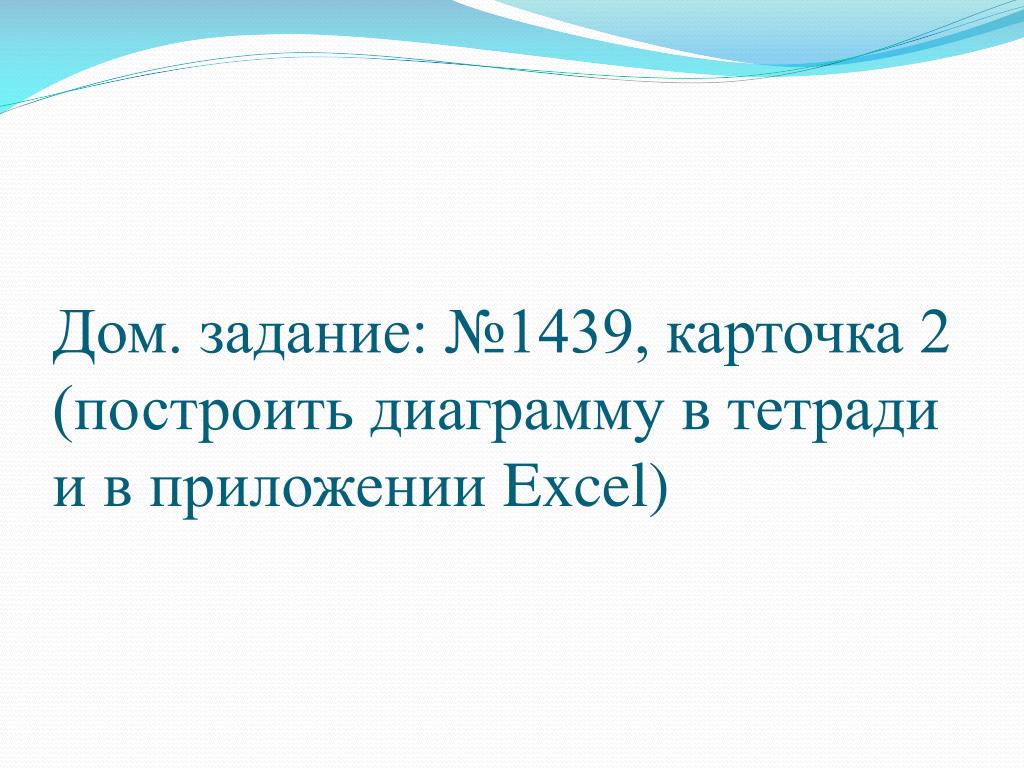 Дом. задание: №1439, карточка 2 (построить диаграмму в тетради и в приложении Excel)